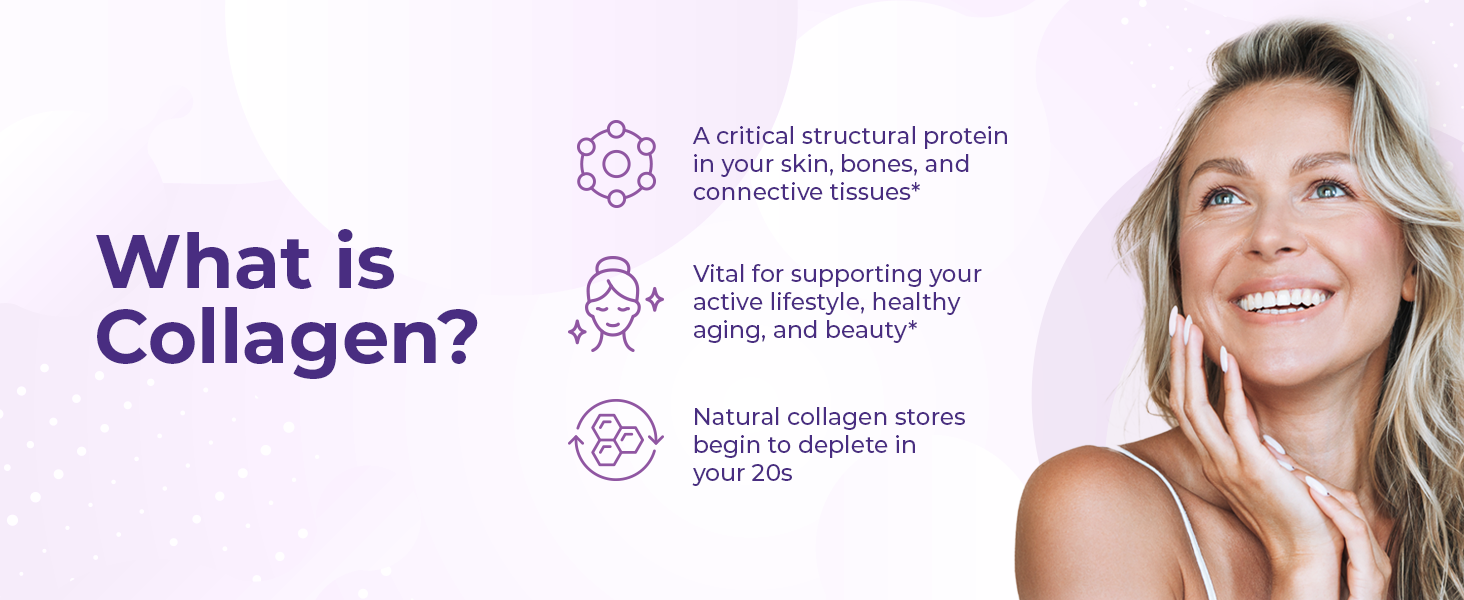 What is Collagen?

A critical structural protein in your skin, bones, and connective tissues*

Vital for supporting your active lifestyle, healthy aging, and beauty*

Natural collagen stores begin to deplete in your 20s